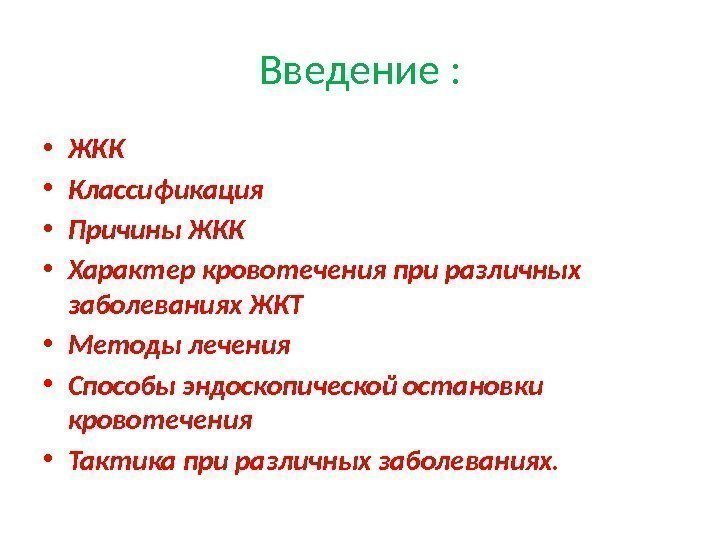 Введение :

• ЖКК
• Классификация
• Причины ЖКК
• Характер кровотечения при различных заболеваниях ЖКТ
• Методы лечения
• Способы эндоскопической остановки кровотечения
• Тактика при различных заболеваниях.